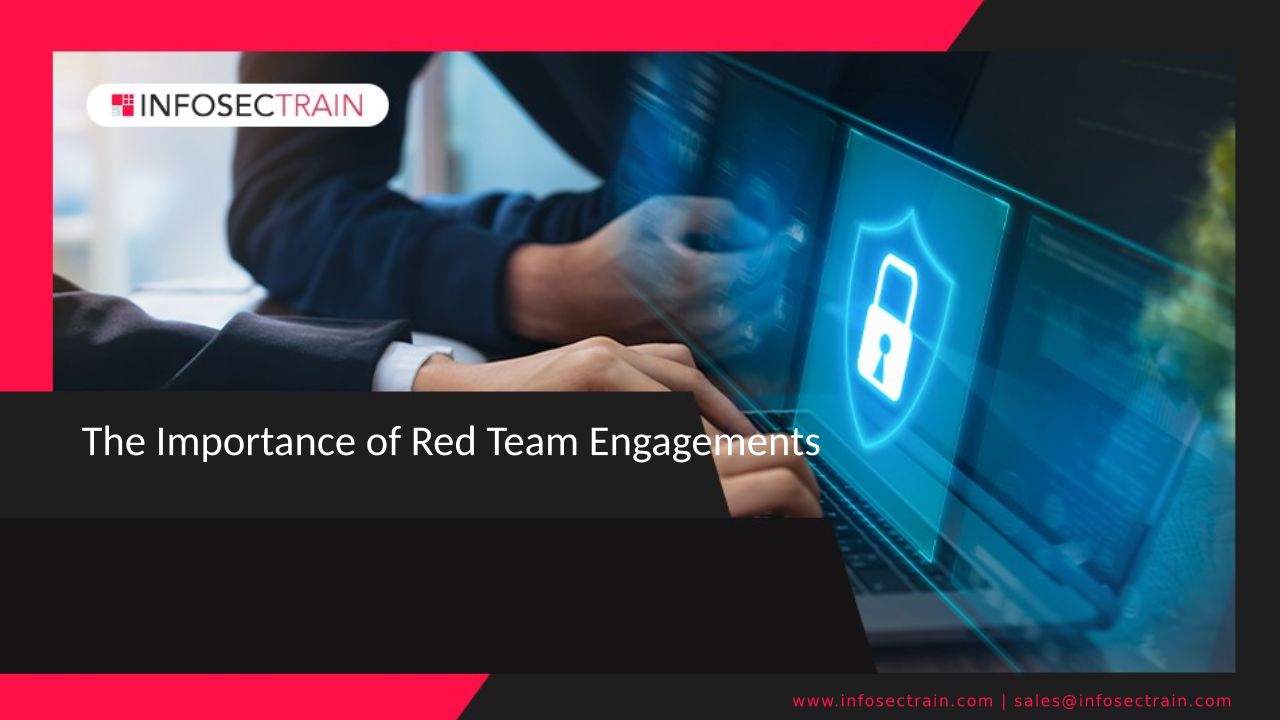 INFOSECTRAIN

The Importance of Red Team Engagements

www.infosectrain.com | sales@infosectrain.com